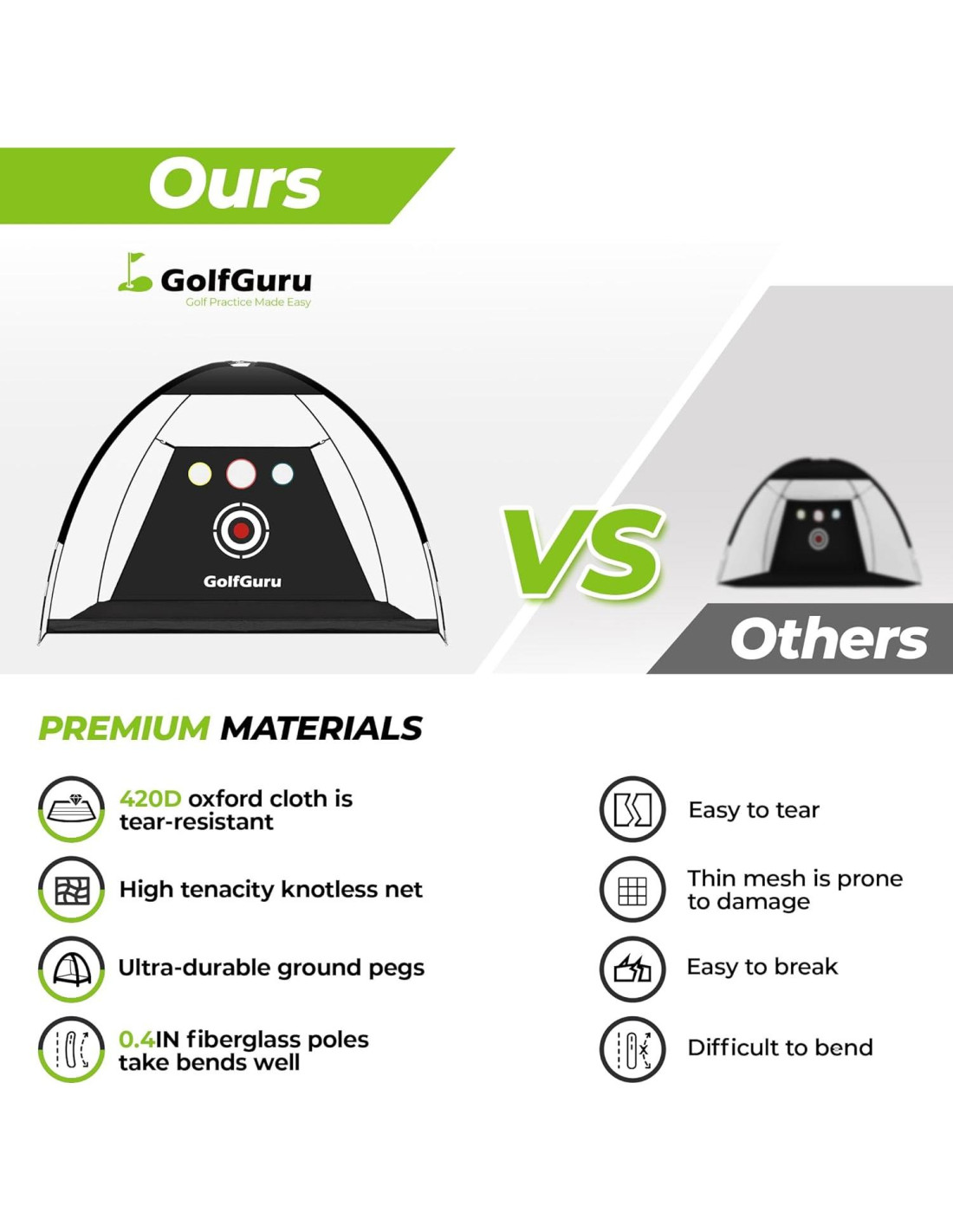 Ours

GolfGuru
Golf Practice Made Easy

GolfGuru

VS

Others

PREMIUM MATERIALS

420D oxford cloth is tear-resistant

High tenacity knotless net

Ultra-durable ground pegs

0.4IN fiberglass poles take bends well

Easy to tear

Thin mesh is prone to damage

Easy to break

Difficult to bend